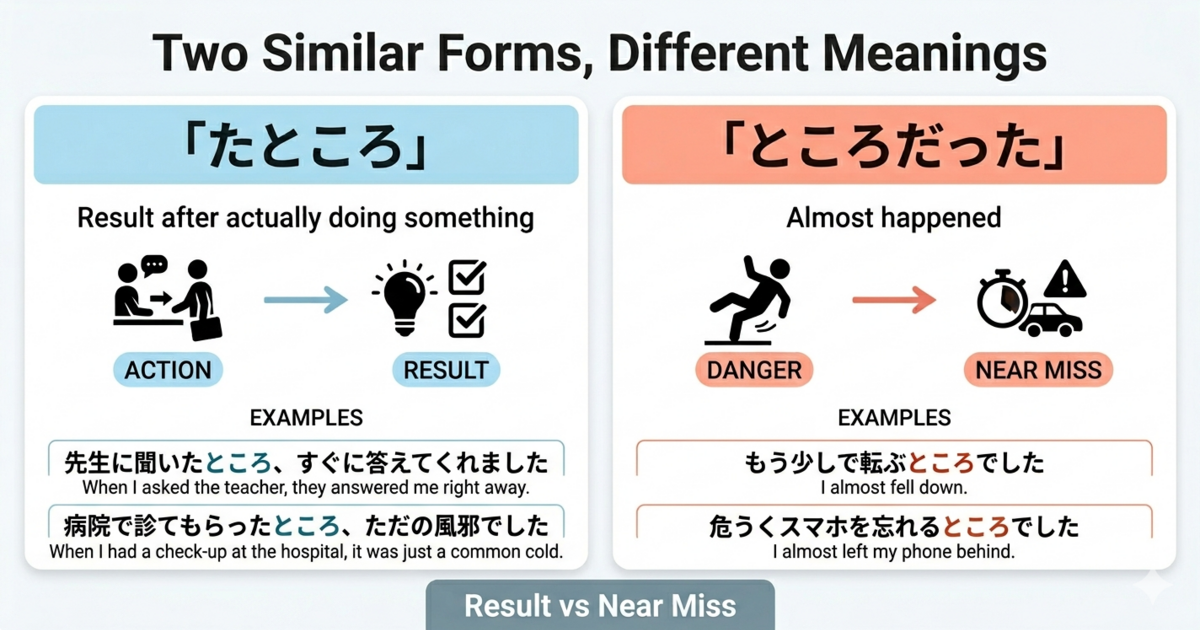 Two Similar Forms, Different Meanings

「たところ」

Result after actually doing something

ACTION

RESULT

EXAMPLES

先生に聞いたところ、すぐに答えてくれました
When I asked the teacher, they answered me right away.

病院で診てもらったところ、ただの風邪でした
When I had a check-up at the hospital, it was just a common cold.

「ところだった」

Almost happened

DANGER

NEAR MISS

EXAMPLES

もう少しで転ぶところでした
I almost fell down.

危うくスマホを忘れるところでした
I almost left my phone behind.

Result vs Near Miss